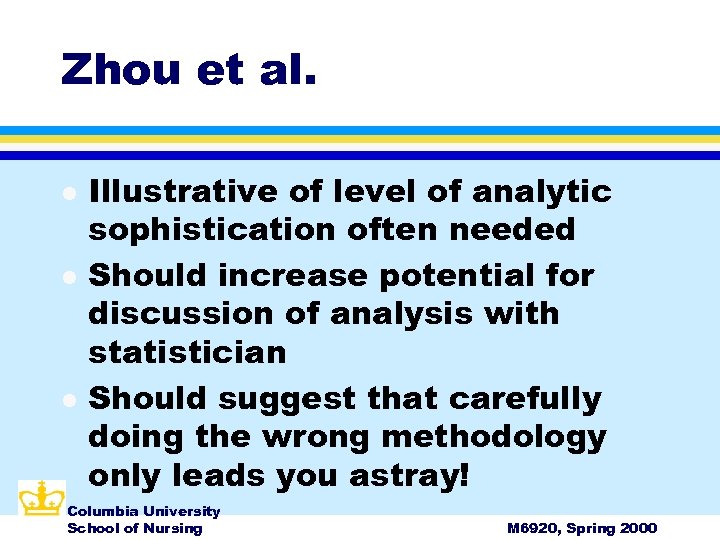 Zhou et al.

- Illustrative of level of analytic sophistication often needed
- Should increase potential for discussion of analysis with statistician
- Should suggest that carefully doing the wrong methodology only leads you astray!

Columbia University
School of Nursing

M6920, Spring 2000